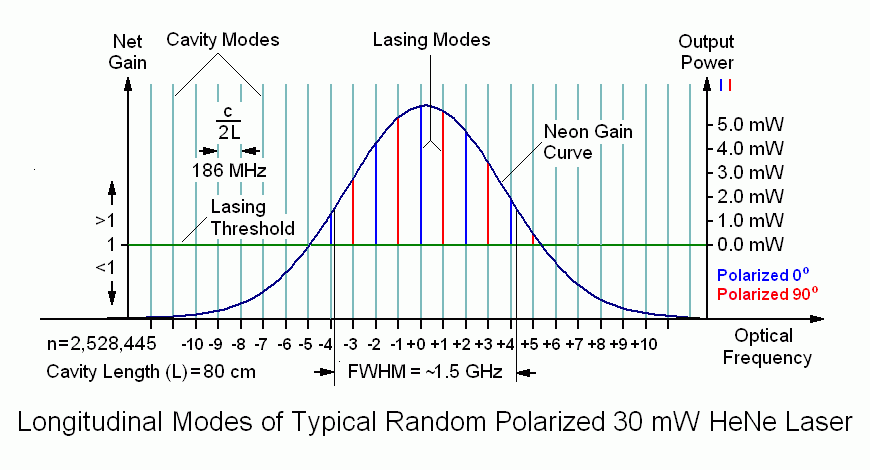 Net Gain

Cavity Modes

Lasing Modes

Output Power

$\frac{c}{2L}$

186 MHz

Neon Gain Curve

5.0 mW
4.0 mW
3.0 mW
2.0 mW
1.0 mW
0.0 mW

Lasing Threshold

>1
1
<1

Polarized $0^o$
Polarized $90^o$

n=2,528,445 -10 -9 -8 -7 -6 -5 -4 -3 -2 -1 +0 +1 +2 +3 +4 +5 +6 +7 +8 +9 +10

Optical Frequency

Cavity Length (L) = 80 cm

FWHM = ~1.5 GHz

Longitudinal Modes of Typical Random Polarized 30 mW HeNe Laser